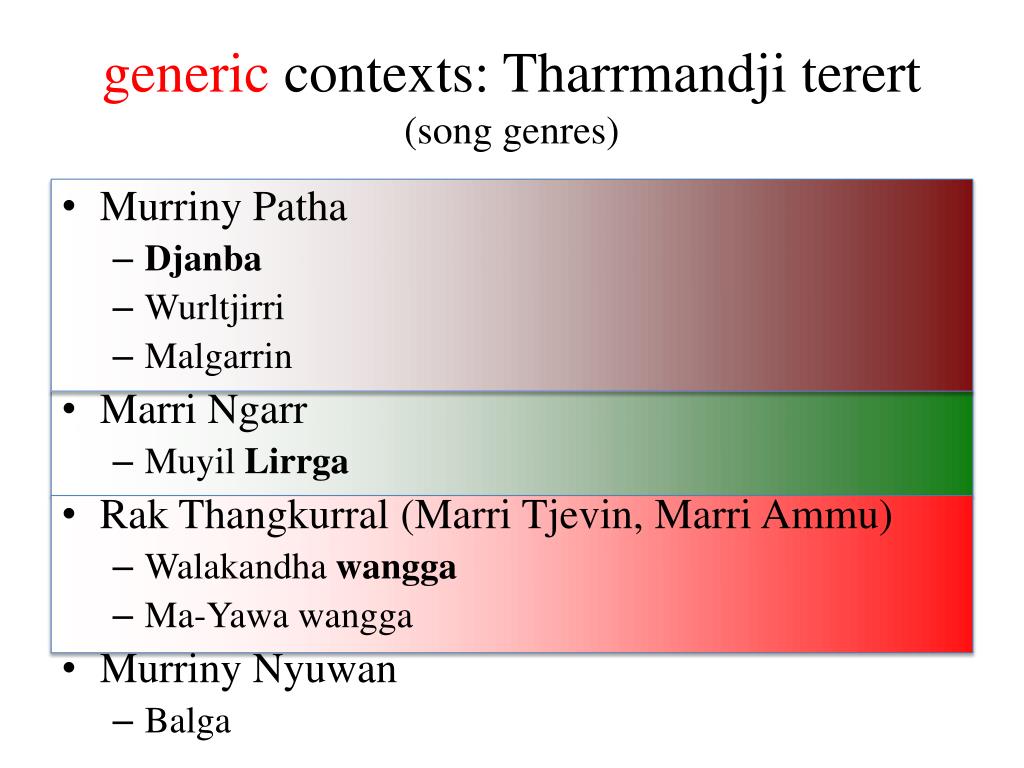 generic contexts: Tharrmandji terert
(song genres)

• Murriny Patha
– Djanba
– Wurltjirri
– Malgarrin
• Marri Ngarr
– Muyil Lirrga
• Rak Thangkurral (Marri Tjevin, Marri Ammu)
– Walakandha wangga
– Ma-Yawa wangga
• Murriny Nyuwan
– Balga